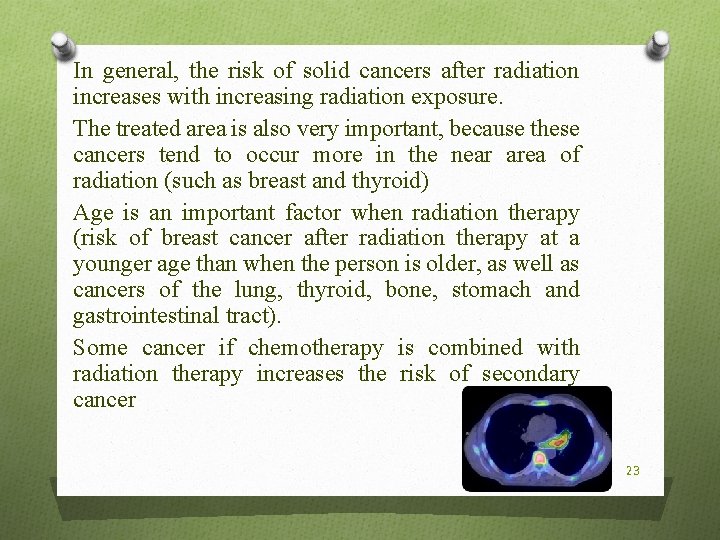 In general, the risk of solid cancers after radiation increases with increasing radiation exposure.

The treated area is also very important, because these cancers tend to occur more in the near area of radiation (such as breast and thyroid)

Age is an important factor when radiation therapy (risk of breast cancer after radiation therapy at a younger age than when the person is older, as well as cancers of the lung, thyroid, bone, stomach and gastrointestinal tract).

Some cancer if chemotherapy is combined with radiation therapy increases the risk of secondary cancer

23